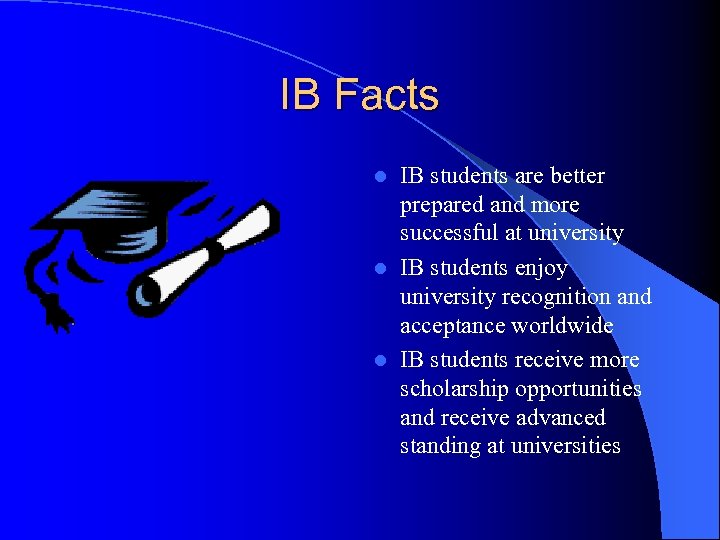 IB Facts

- IB students are better prepared and more successful at university
- IB students enjoy university recognition and acceptance worldwide
- IB students receive more scholarship opportunities and receive advanced standing at universities